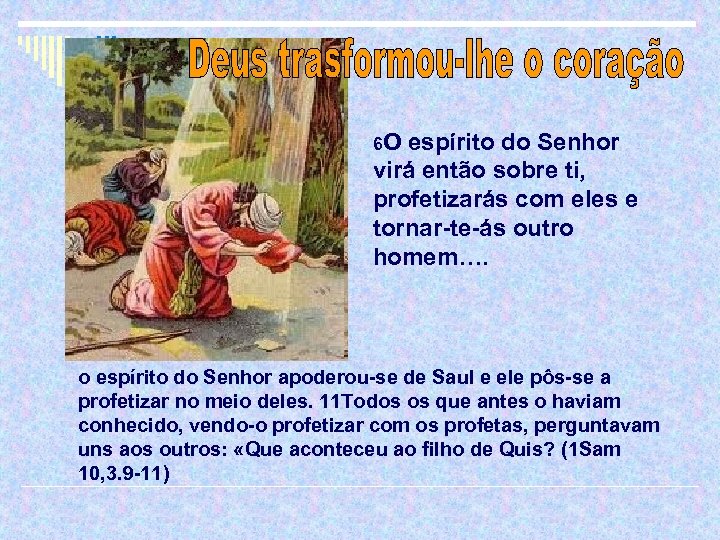 Deus trasformou-lhe o coração

6O espírito do Senhor virá então sobre ti, profetizarás com eles e tornar-te-ás outro homem….

o espírito do Senhor apoderou-se de Saul e ele pôs-se a profetizar no meio deles. 11Todos os que antes o haviam conhecido, vendo-o profetizar com os profetas, perguntavam uns aos outros: «Que aconteceu ao filho de Quis? (1Sam 10,3.9-11)